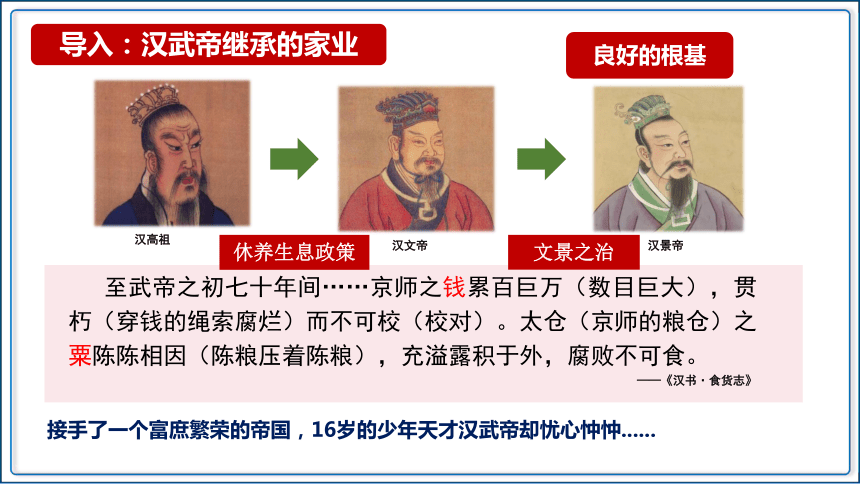 导入：汉武帝继承的家业

良好的根基

汉高祖

休养生息政策

汉文帝

文景之治

汉景帝

至武帝之初七十年间……京师之钱累百巨万（数目巨大），贯朽（穿钱的绳索腐烂）而不可校（校对）。太仓（京师的粮仓）之粟陈陈相因（陈粮压着陈粮），充溢露积于外，腐败不可食。

——《汉书·食货志》

接手了一个富庶繁荣的帝国，16岁的少年天才汉武帝却忧心忡忡……